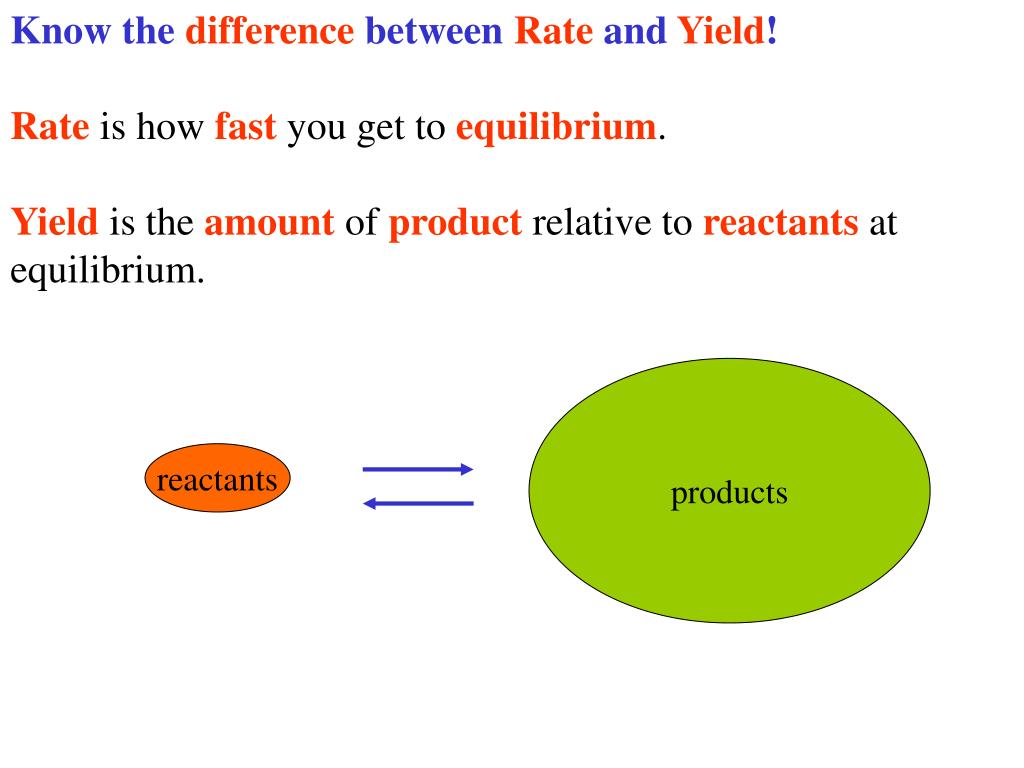 Know the difference between Rate and Yield!

Rate is how fast you get to equilibrium.

Yield is the amount of product relative to reactants at equilibrium.

reactants

products